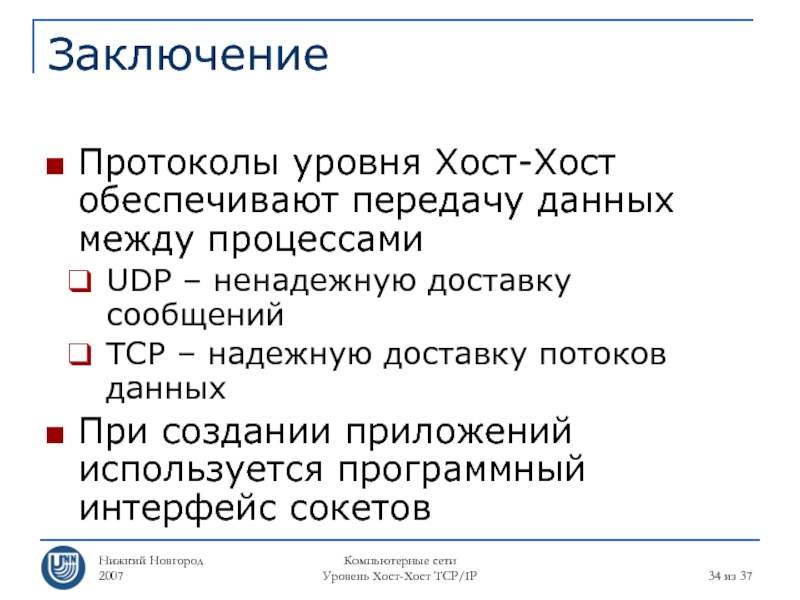 Заключение

Протоколы уровня Хост-Хост обеспечивают передачу данных между процессами

UDP – ненадежную доставку сообщений

TCP – надежную доставку потоков данных

При создании приложений используется программный интерфейс сокетов

UNN

Нижний Новгород
2007

Компьютерные сети
Уровень Хост-Хост TCP/IP

34 из 37